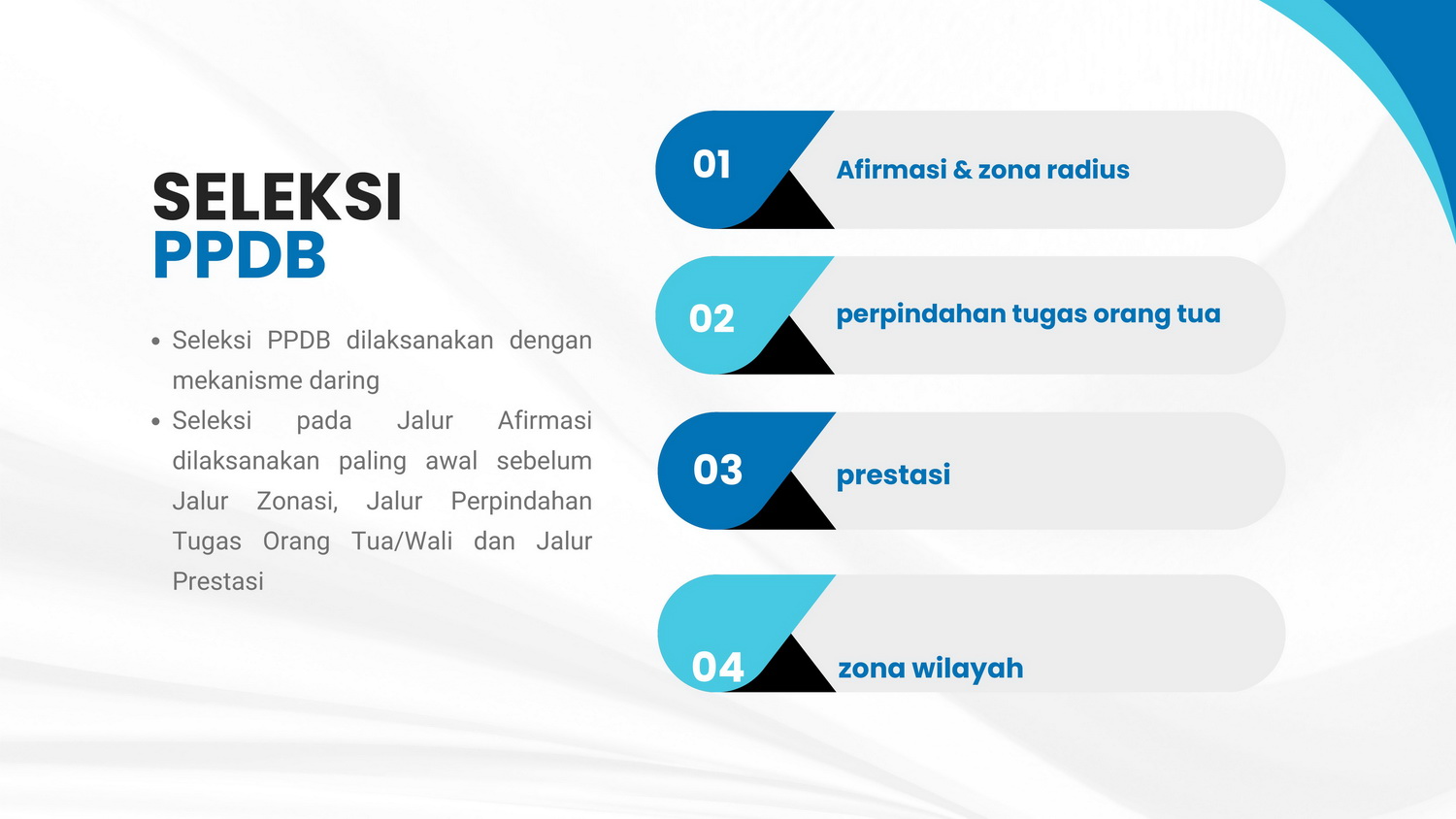 SELEKSI
PPDB

• Seleksi PPDB dilaksanakan dengan mekanisme daring
• Seleksi pada Jalur Afirmasi dilaksanakan paling awal sebelum Jalur Zonasi, Jalur Perpindahan Tugas Orang Tua/Wali dan Jalur Prestasi

01 Afirmasi & zona radius

02 perpindahan tugas orang tua

03 prestasi

04 zona wilayah